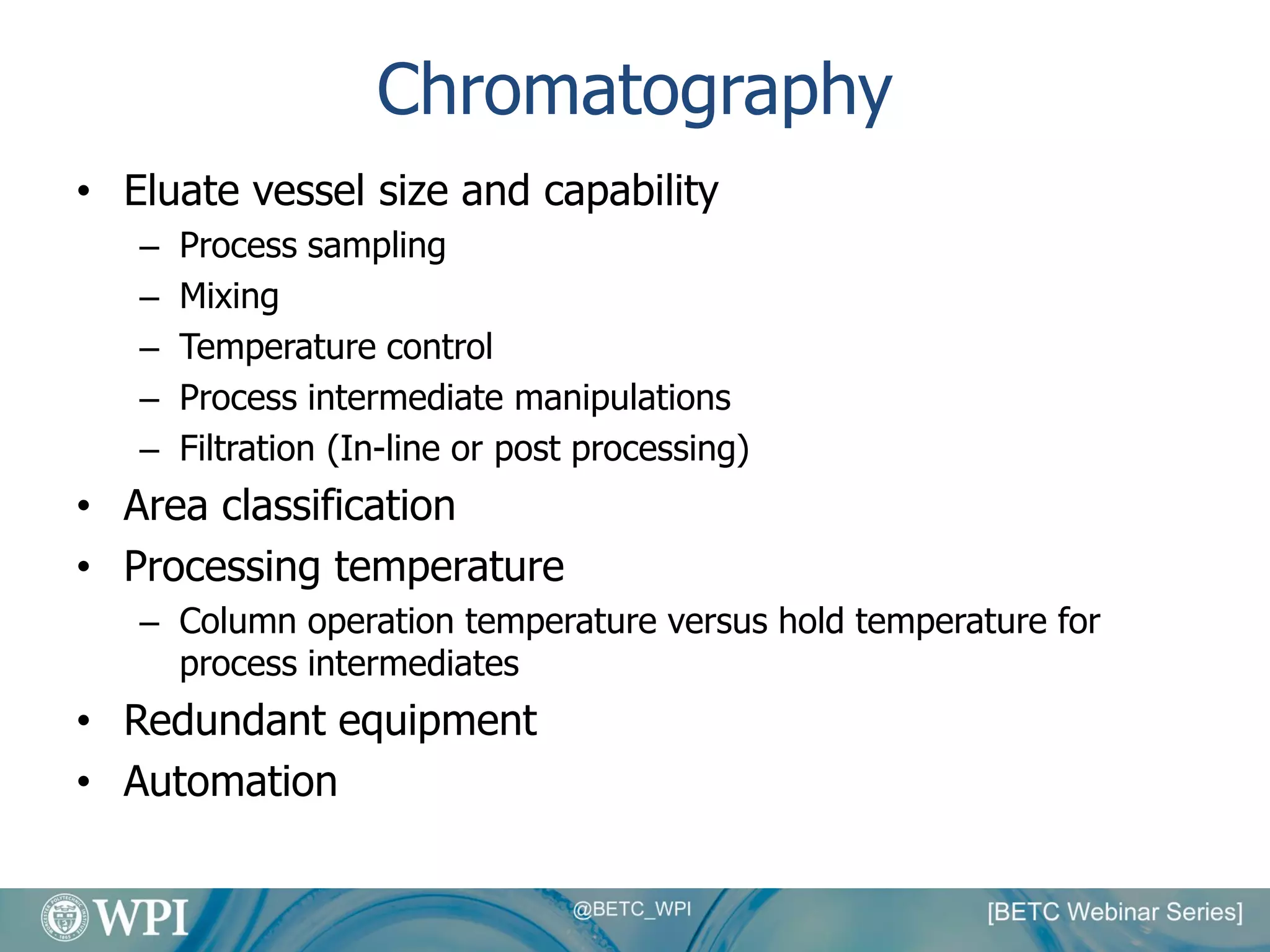 Chromatography

• Eluate vessel size and capability
– Process sampling
– Mixing
– Temperature control
– Process intermediate manipulations
– Filtration (In-line or post processing)
• Area classification
• Processing temperature
– Column operation temperature versus hold temperature for process intermediates
• Redundant equipment
• Automation

WPI @BETC_WPI [BETC Webinar Series]